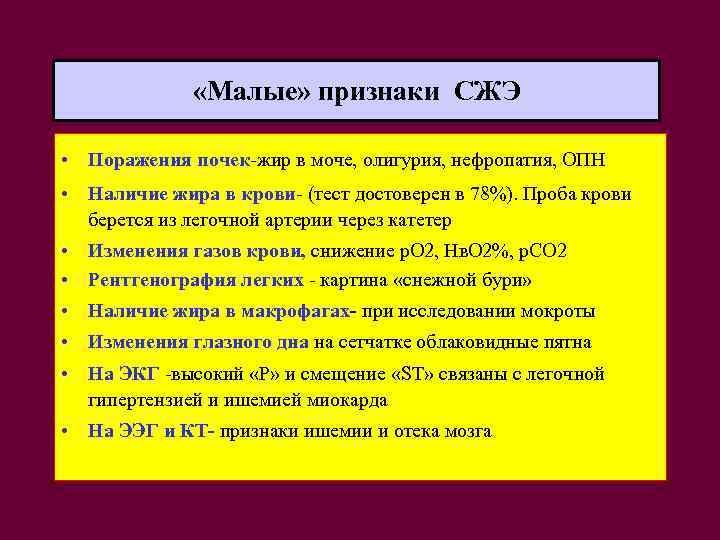 «Малые» признаки СЖЭ

• Поражения почек-жир в моче, олигурия, нефропатия, ОПН
• Наличие жира в крови- (тест достоверен в 78%). Проба крови берется из легочной артерии через катетер
• Изменения газов крови, снижение рО2, НвО2%, рСО2
• Рентгенография легких - картина «снежной бури»
• Наличие жира в макрофагах- при исследовании мокроты
• Изменения глазного дна на сетчатке облаковидные пятна
• На ЭКГ -высокий «Р» и смещение «ST» связаны с легочной гипертензией и ишемией миокарда
• На ЭЭГ и КТ- признаки ишемии и отека мозга